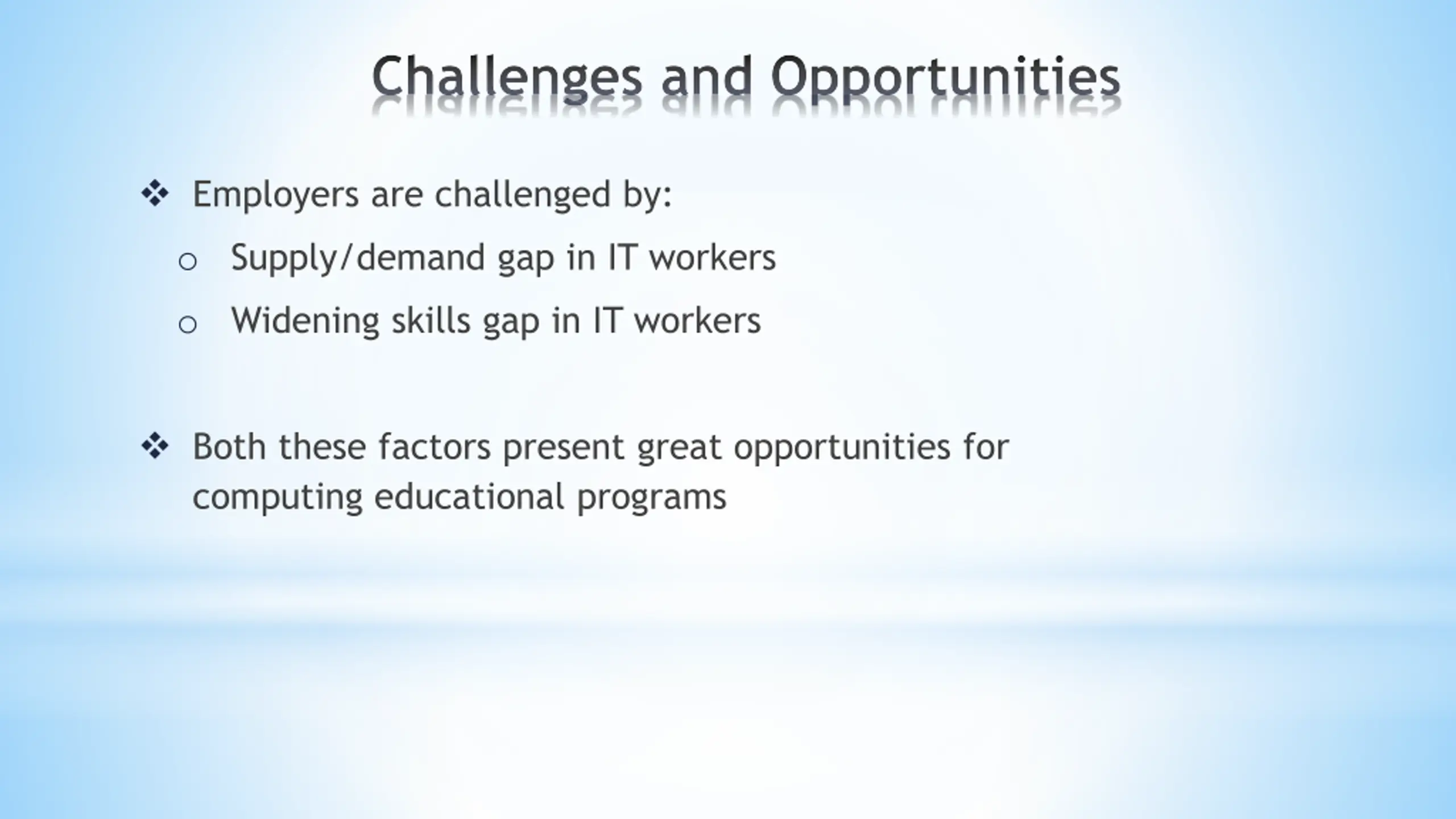 Challenges and Opportunities

❖ Employers are challenged by:
o Supply/demand gap in IT workers
o Widening skills gap in IT workers

❖ Both these factors present great opportunities for computing educational programs